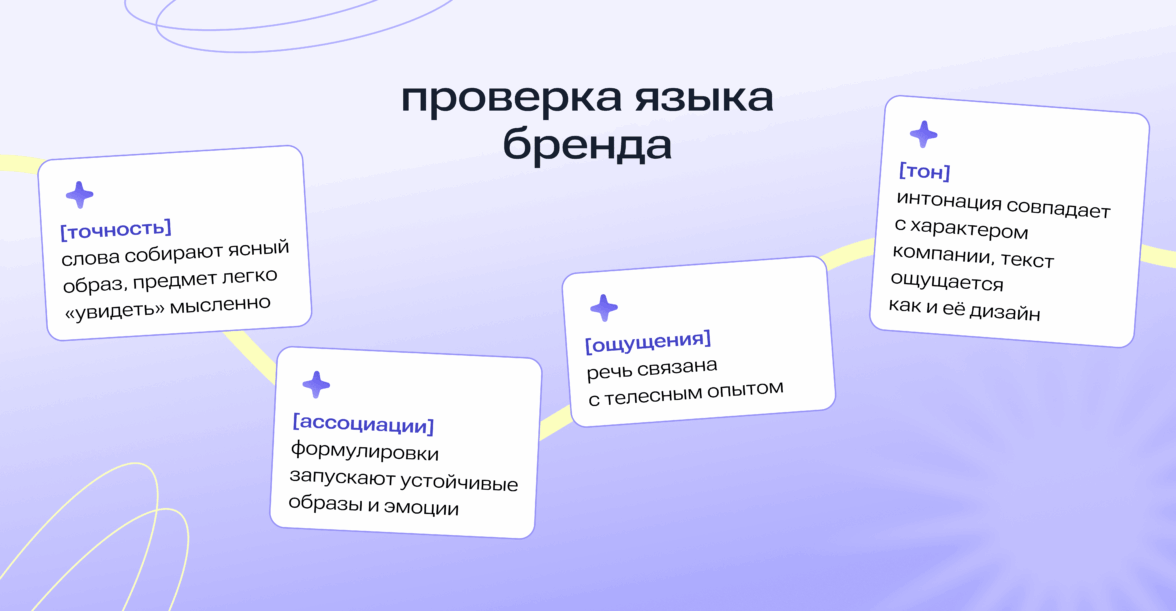 проверка языка бренда

[точность]
слова собирают ясный образ, предмет легко «увидеть» мысленно

[ассоциации]
формулировки запускают устойчивые образы и эмоции

[ощущения]
речь связана с телесным опытом

[тон]
интонация совпадает с характером компании, текст ощущается как и её дизайн